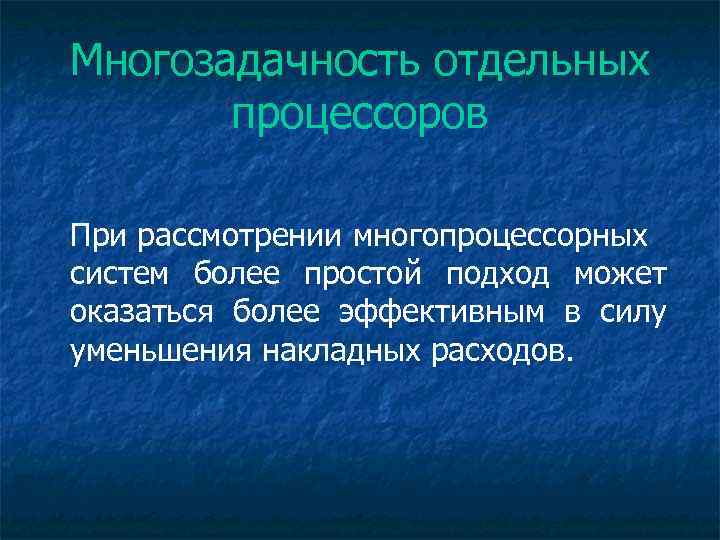 Многозадачность отдельных процессоров

При рассмотрении многопроцессорных систем более простой подход может оказаться более эффективным в силу уменьшения накладных расходов.